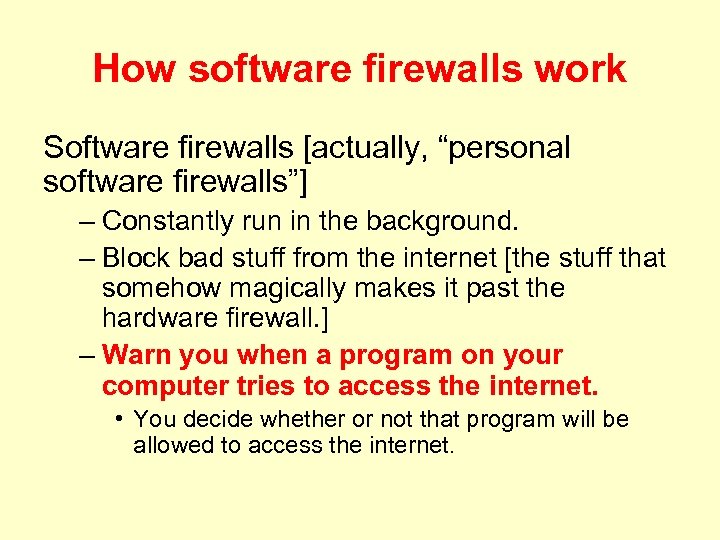 How software firewalls work

Software firewalls [actually, “personal software firewalls”]

– Constantly run in the background.

– Block bad stuff from the internet [the stuff that somehow magically makes it past the hardware firewall.]

– Warn you when a program on your computer tries to access the internet.

• You decide whether or not that program will be allowed to access the internet.